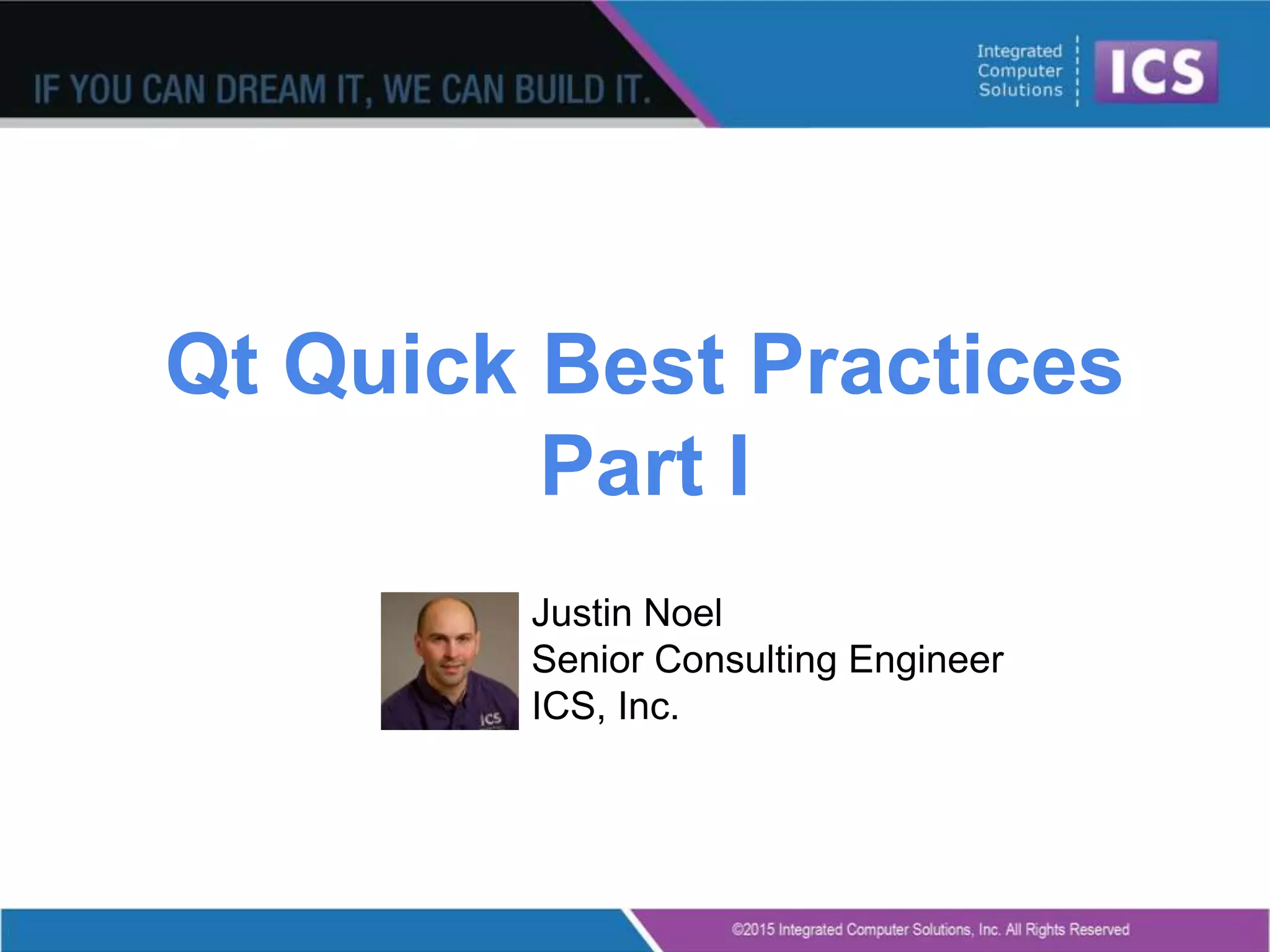 IF YOU CAN DREAM IT, WE CAN BUILD IT.

Integrated Computer Solutions

ICS

Qt Quick Best Practices
Part I

ICS

Justin Noel
Senior Consulting Engineer
ICS, Inc.

©2015 Integrated Computer Solutions, Inc. All Rights Reserved